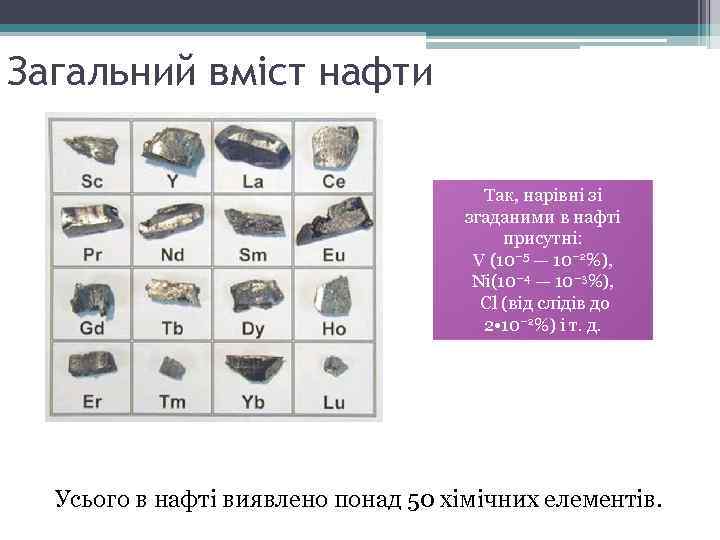 Загальний вміст нафти

| Sc | Y | La | Ce |
|---|---|---|---|
| Pr | Nd | Sm | Eu |
| Gd | Tb | Dy | Ho |
| Er | Tm | Yb | Lu |

Так, нарівні зі згаданими в нафті присутні: V ($10^{-5}$ — $10^{-2}$%), Ni($10^{-4}$ — $10^{-3}$%), Cl (від слідів до $2 \cdot 10^{-2}$%) і т. д.

Усього в нафті виявлено понад 50 хімічних елементів.